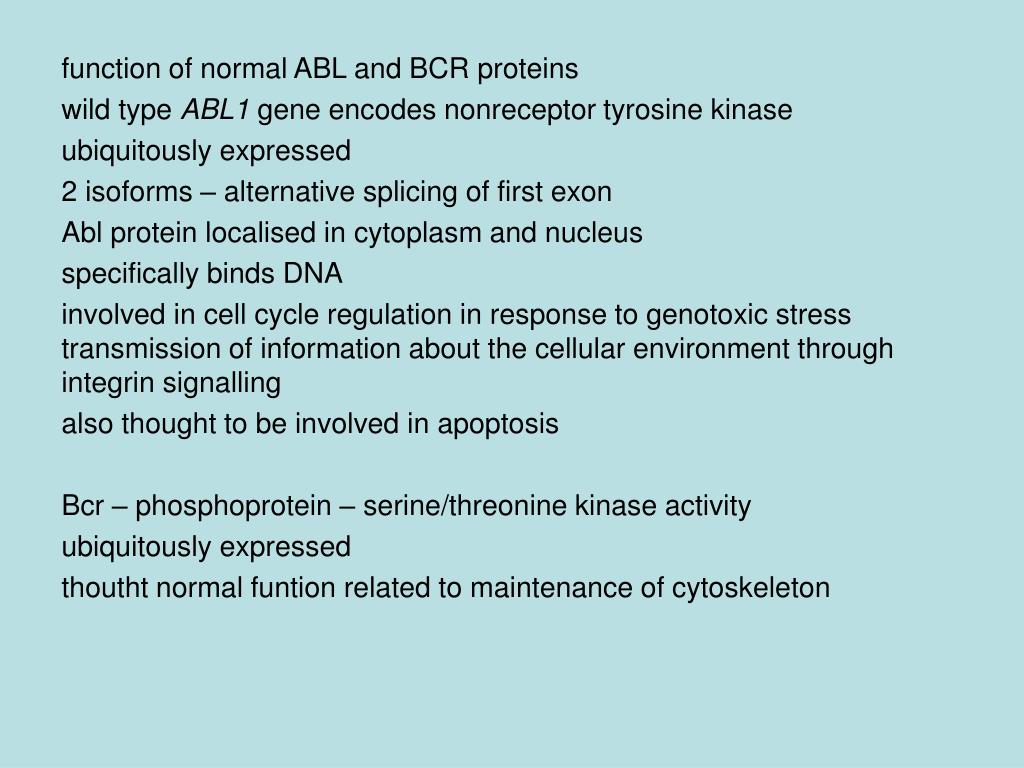 function of normal ABL and BCR proteins

wild type ABL1 gene encodes nonreceptor tyrosine kinase

ubiquitously expressed

2 isoforms – alternative splicing of first exon

Abl protein localised in cytoplasm and nucleus

specifically binds DNA

involved in cell cycle regulation in response to genotoxic stress transmission of information about the cellular environment through integrin signalling

also thought to be involved in apoptosis

Bcr – phosphoprotein – serine/threonine kinase activity

ubiquitously expressed

thoutht normal funtion related to maintenance of cytoskeleton